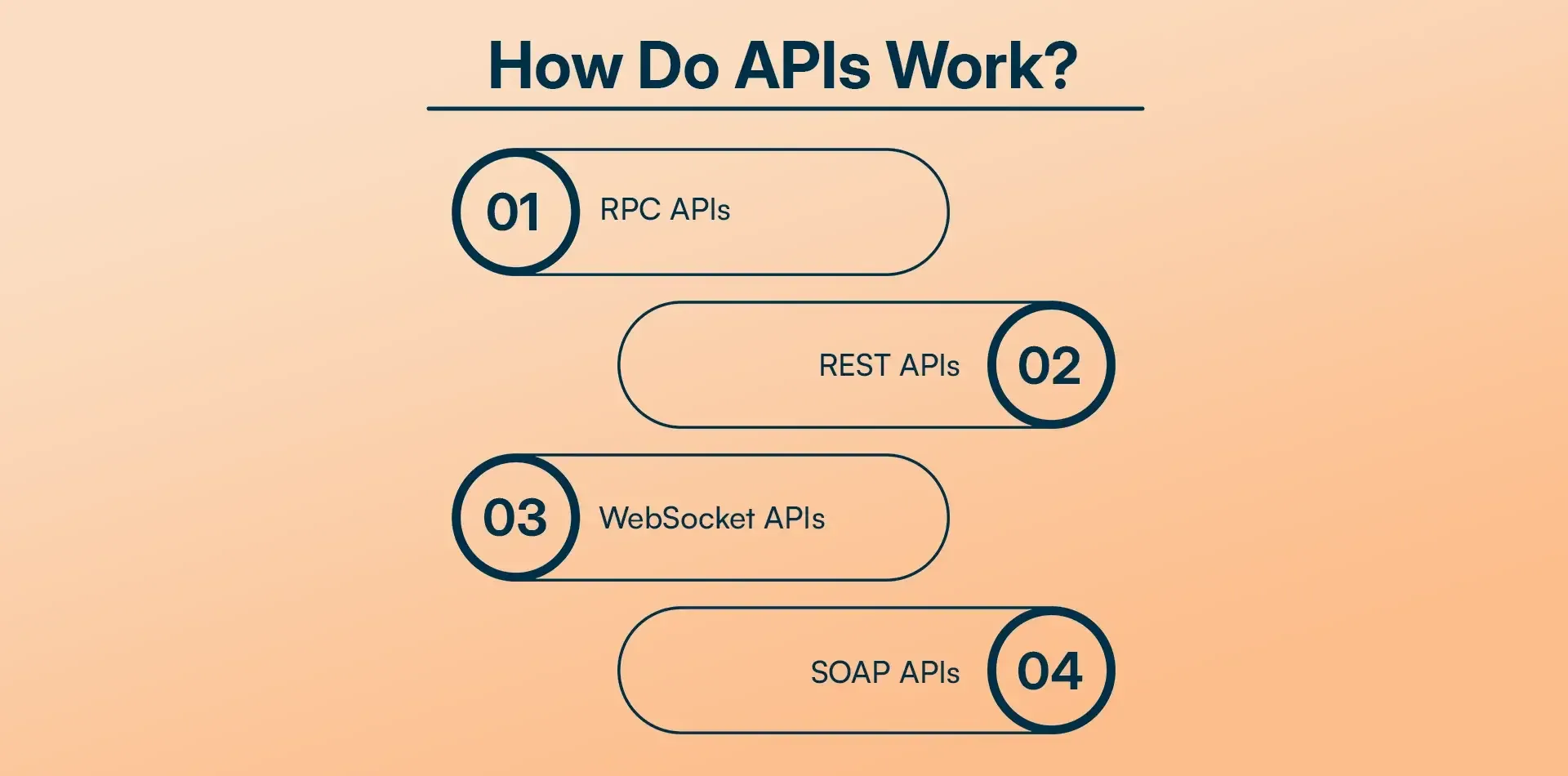 How Do APIs Work?

01 RPC APIs

REST APIs 02

03 WebSocket APIs

SOAP APIs 04